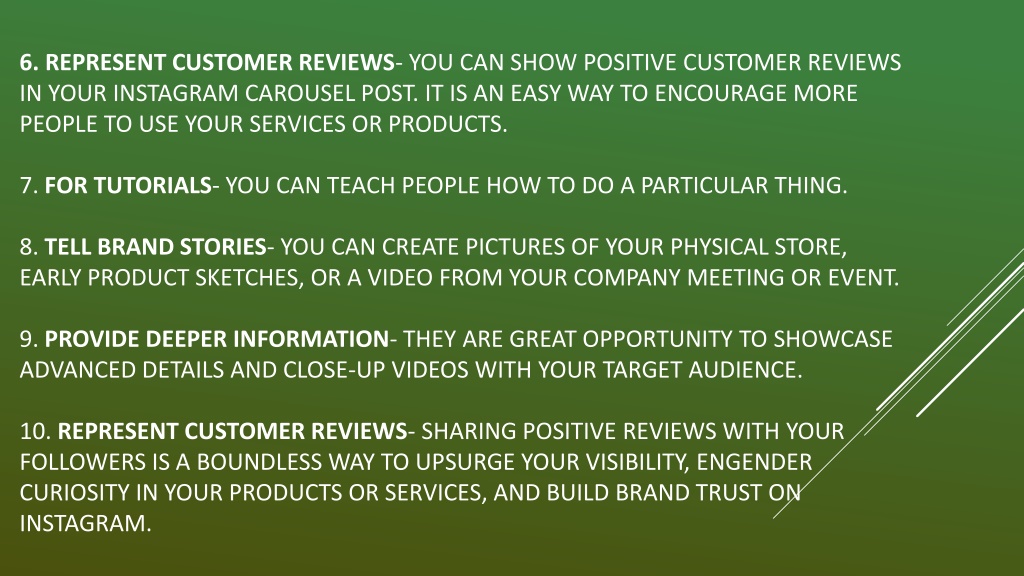 6. REPRESENT CUSTOMER REVIEWS- YOU CAN SHOW POSITIVE CUSTOMER REVIEWS IN YOUR INSTAGRAM CAROUSEL POST. IT IS AN EASY WAY TO ENCOURAGE MORE PEOPLE TO USE YOUR SERVICES OR PRODUCTS.

7. FOR TUTORIALS- YOU CAN TEACH PEOPLE HOW TO DO A PARTICULAR THING.

8. TELL BRAND STORIES- YOU CAN CREATE PICTURES OF YOUR PHYSICAL STORE, EARLY PRODUCT SKETCHES, OR A VIDEO FROM YOUR COMPANY MEETING OR EVENT.

9. PROVIDE DEEPER INFORMATION- THEY ARE GREAT OPPORTUNITY TO SHOWCASE ADVANCED DETAILS AND CLOSE-UP VIDEOS WITH YOUR TARGET AUDIENCE.

10. REPRESENT CUSTOMER REVIEWS- SHARING POSITIVE REVIEWS WITH YOUR FOLLOWERS IS A BOUNDLESS WAY TO UPSURGE YOUR VISIBILITY, ENGENDER CURIOSITY IN YOUR PRODUCTS OR SERVICES, AND BUILD BRAND TRUST ON INSTAGRAM.